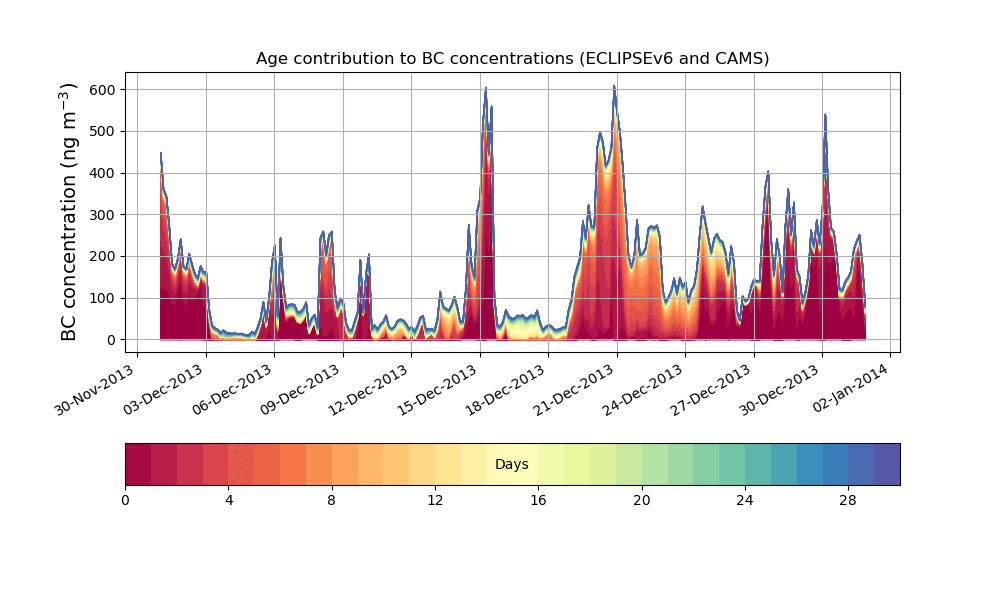 Age contribution to BC concentrations (ECLIPSEv6 and CAMS)

BC concentration (ng m$^{-3}$)

600
500
400
300
200
100
0

30-Nov-2013
03-Dec-2013
06-Dec-2013
09-Dec-2013
12-Dec-2013
15-Dec-2013
18-Dec-2013
21-Dec-2013
24-Dec-2013
27-Dec-2013
30-Dec-2013
02-Jan-2014

Days

0
4
8
12
16
20
24
28